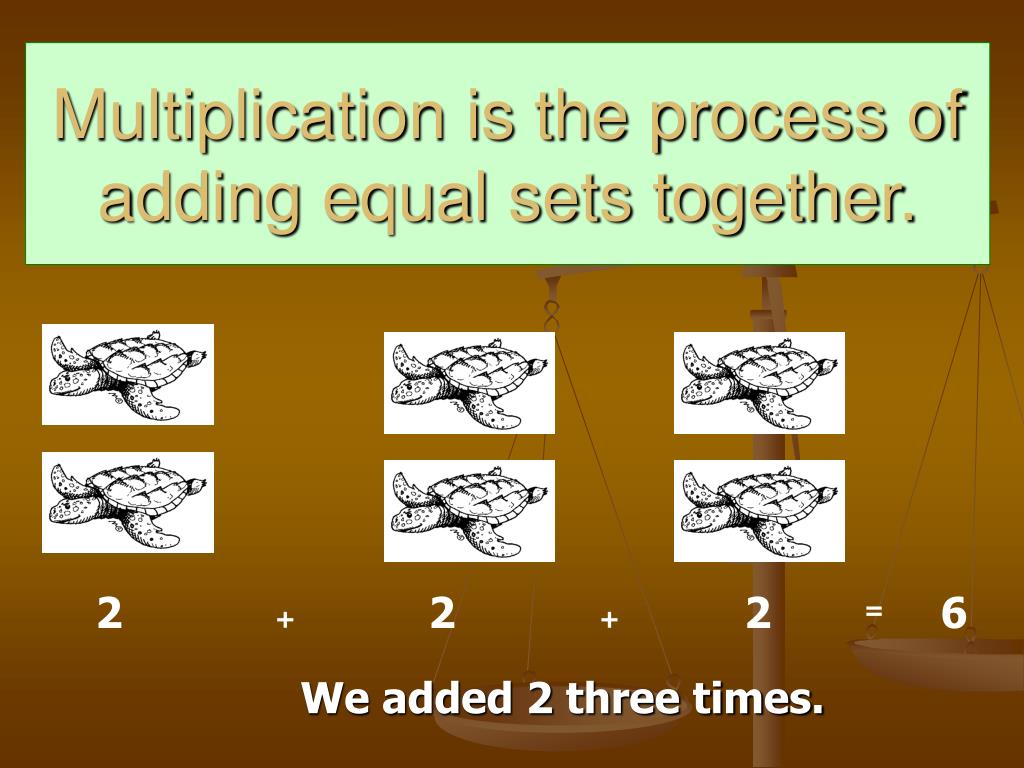 Multiplication is the process of adding equal sets together.

2 + 2 + 2 = 6

We added 2 three times.